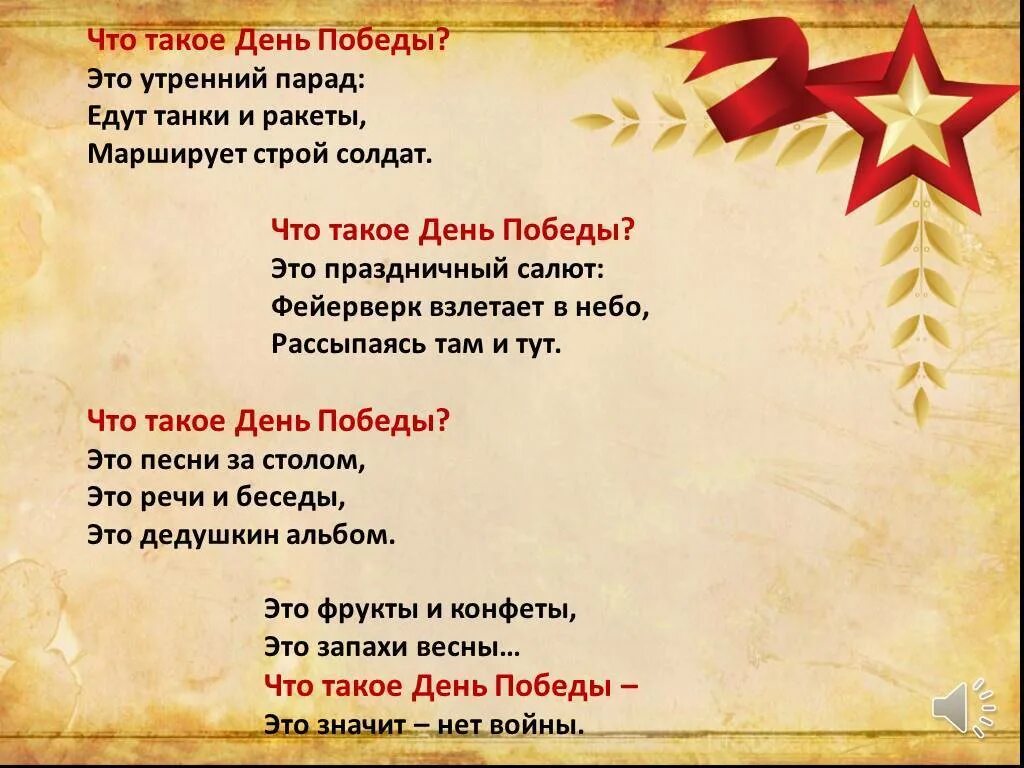 Что такое День Победы?
Это утренний парад:
Едут танки и ракеты,
Марширует строй солдат.

Что такое День Победы?
Это праздничный салют:
Фейерверк взлетает в небо,
Рассыпаясь там и тут.

Что такое День Победы?
Это песни за столом,
Это речи и беседы,
Это дедушкин альбом.

Это фрукты и конфеты,
Это запахи весны…
Что такое День Победы –
Это значит – нет войны.